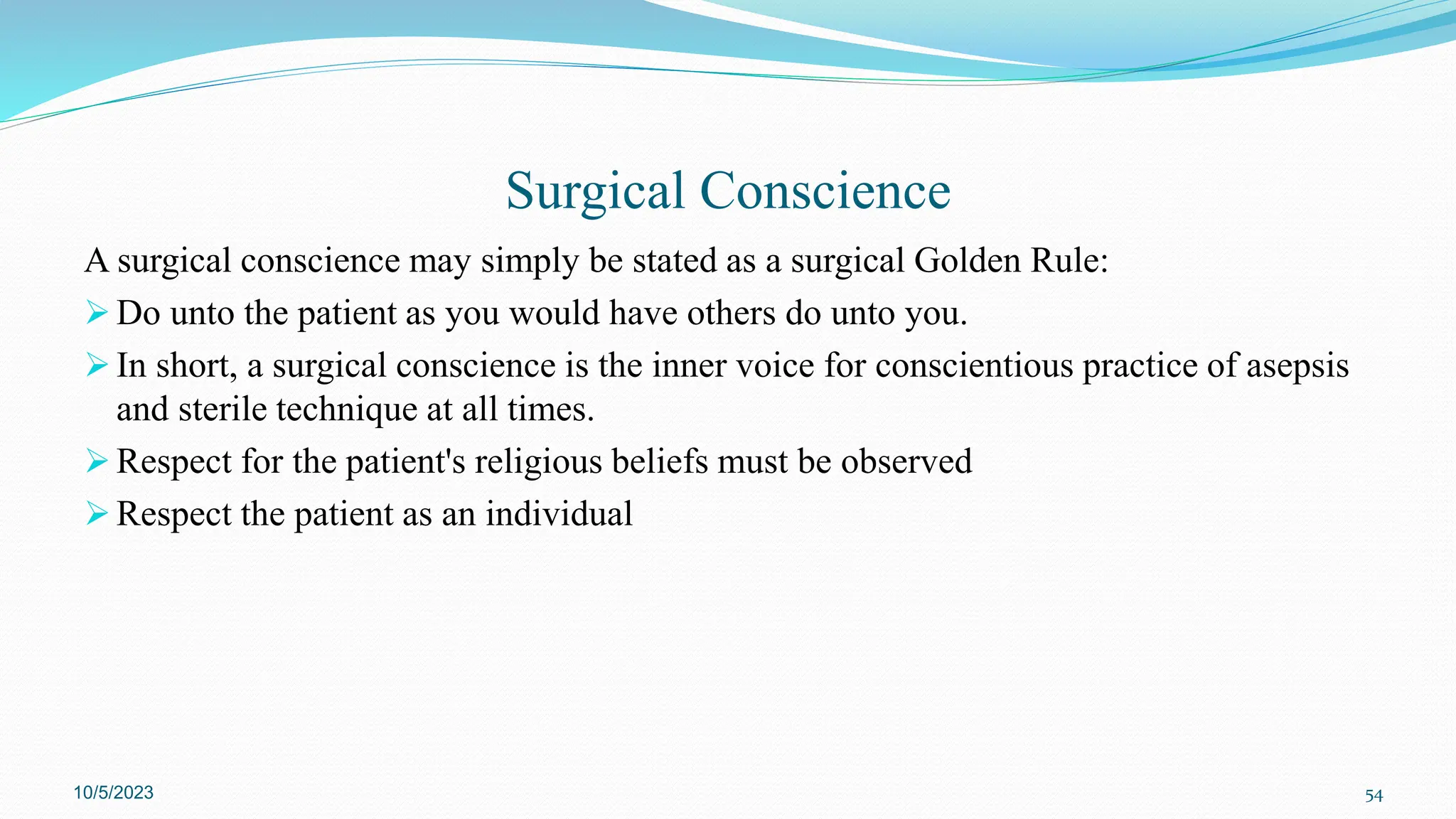 Surgical Conscience

A surgical conscience may simply be stated as a surgical Golden Rule:

➢ Do unto the patient as you would have others do unto you.

➢ In short, a surgical conscience is the inner voice for conscientious practice of asepsis and sterile technique at all times.

➢ Respect for the patient's religious beliefs must be observed

➢ Respect the patient as an individual

10/5/2023

54